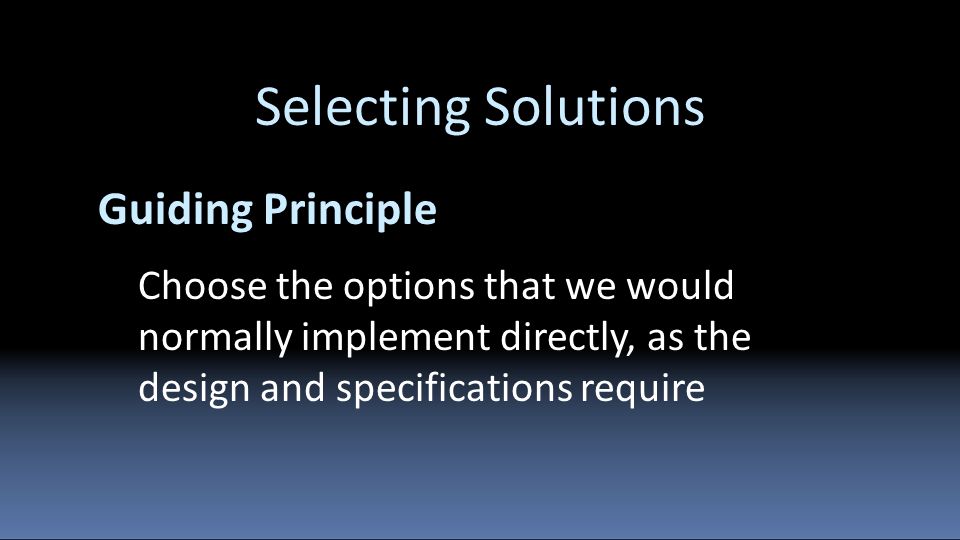 Selecting Solutions

Guiding Principle

Choose the options that we would normally implement directly, as the design and specifications require